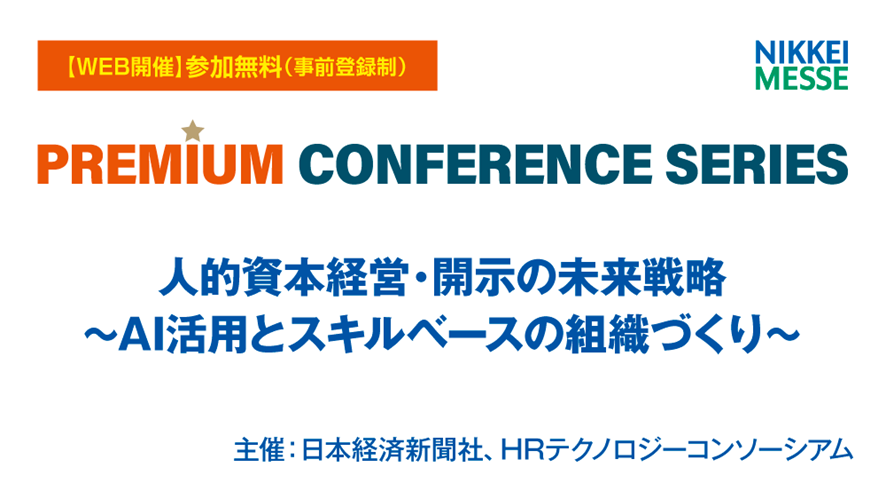 【WEB開催】参加無料（事前登録制）

NIKKEI MESSE

PREMIUM CONFERENCE SERIES

人的資本経営・開示の未来戦略
~AI活用とスキルベースの組織づくり~

主催：日本経済新聞社、HRテクノロジーコンソーシアム